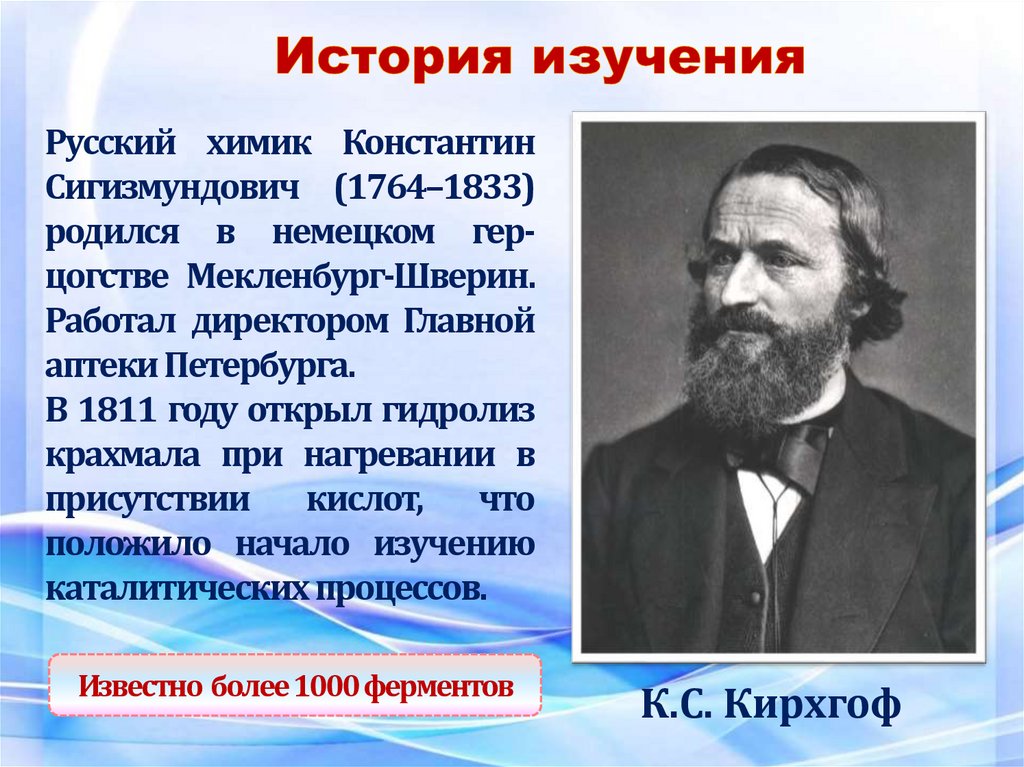 История изучения

Русский химик Константин Сигизмундович (1764–1833) родился в немецком герцогстве Мекленбург-Шверин. Работал директором Главной аптеки Петербурга.
В 1811 году открыл гидролиз крахмала при нагревании в присутствии кислот, что положило начало изучению каталитических процессов.

Известно более 1000 ферментов

К.С. Кирхгоф